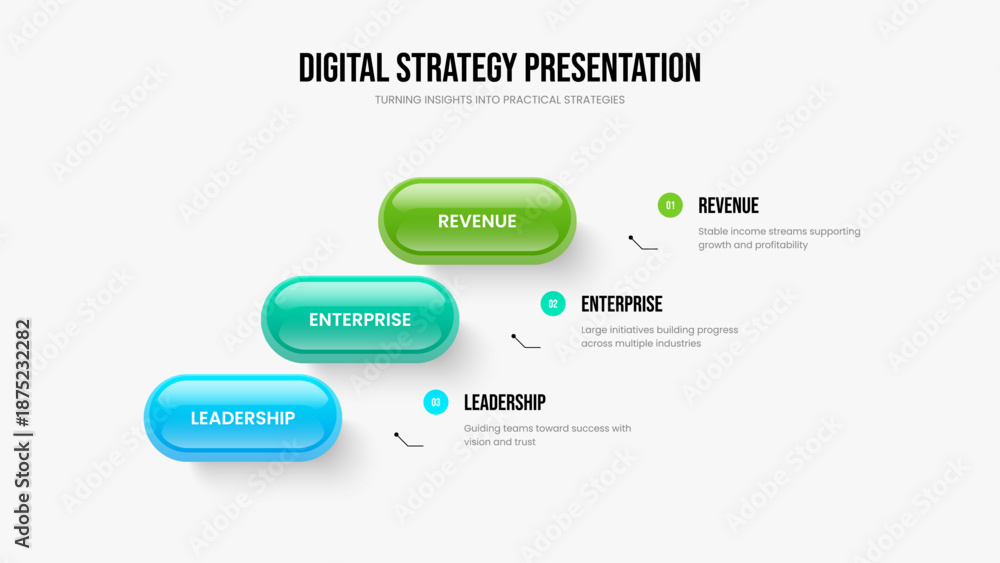 DIGITAL STRATEGY PRESENTATION
TURNING INSIGHTS INTO PRACTICAL STRATEGIES

REVENUE

ENTERPRISE

LEADERSHIP

01 REVENUE
Stable income streams supporting growth and profitability

02 ENTERPRISE
Large initiatives building progress across multiple industries

03 LEADERSHIP
Guiding teams toward success with vision and trust

Adobe Stock | #1875232282